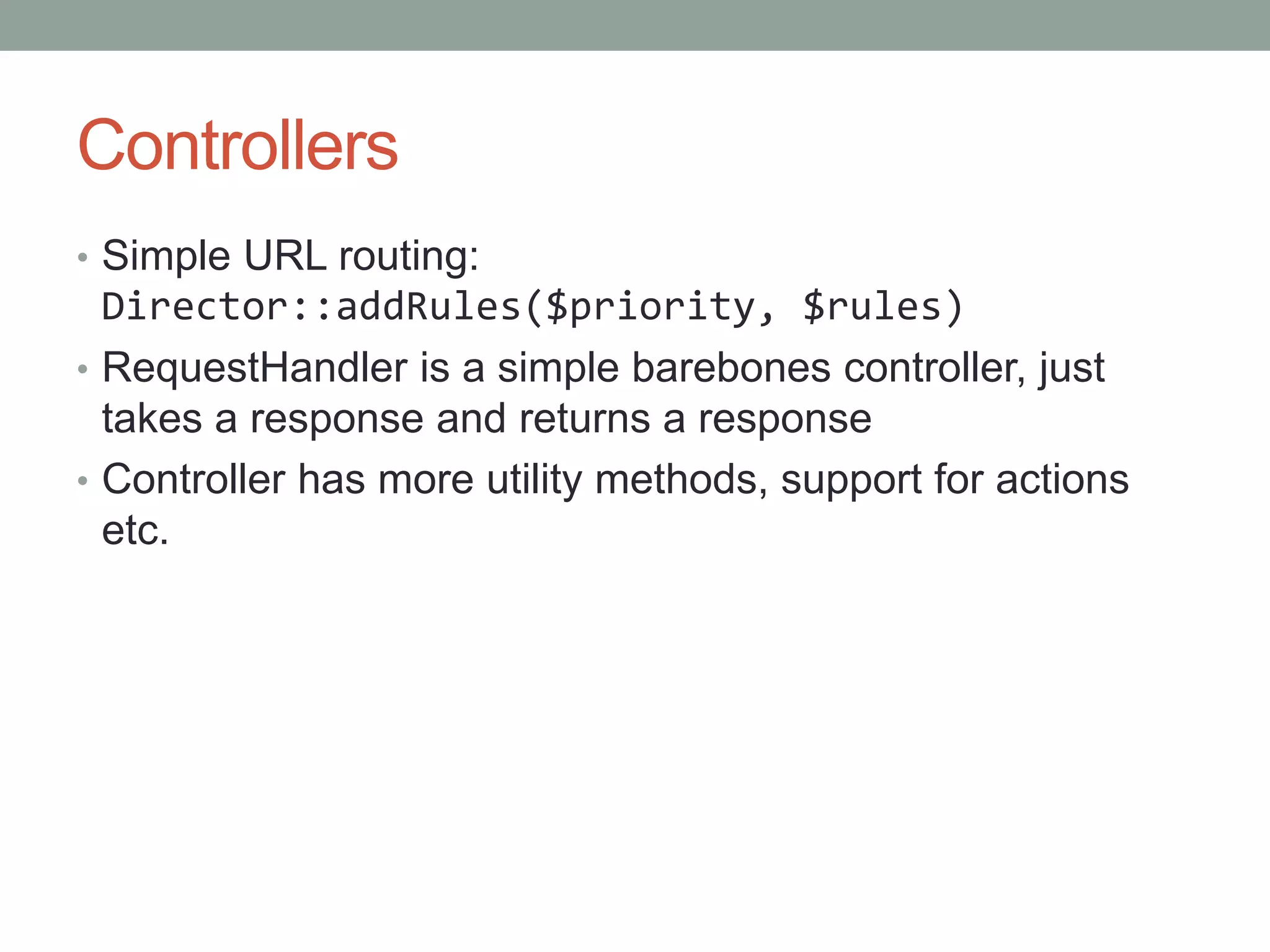 Controllers

• Simple URL routing: Director::addRules($priority, $rules)
• RequestHandler is a simple barebones controller, just takes a response and returns a response
• Controller has more utility methods, support for actions etc.